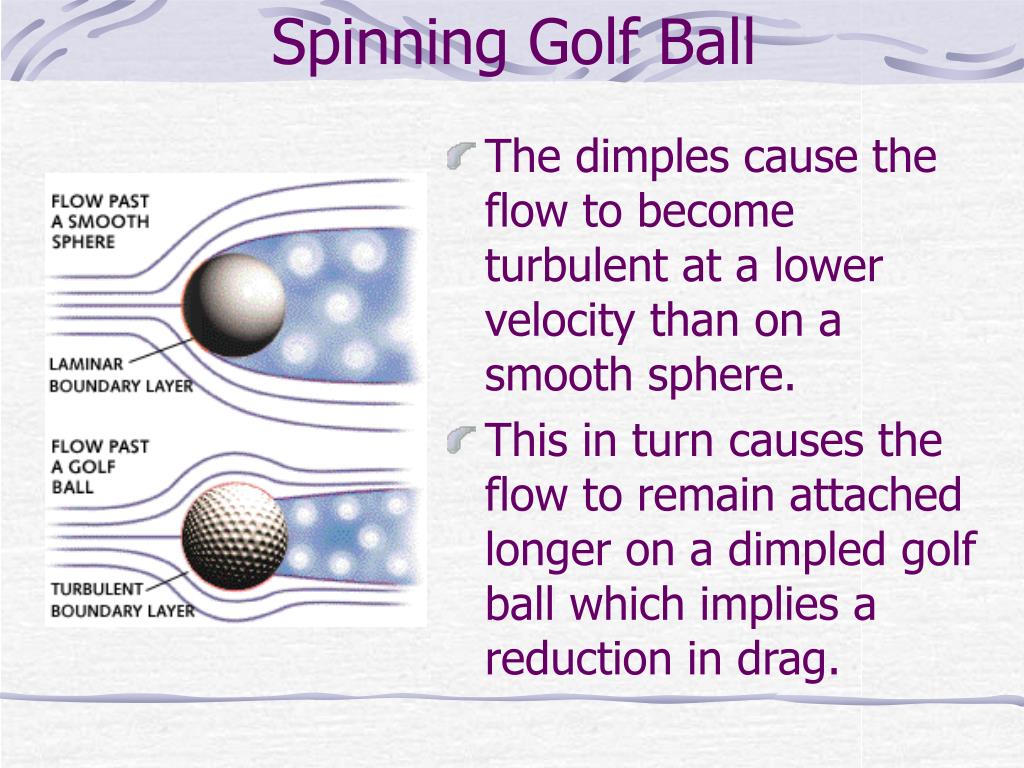 Spinning Golf Ball

FLOW PAST A SMOOTH SPHERE

LAMINAR BOUNDARY LAYER

FLOW PAST A GOLF BALL

TURBULENT BOUNDARY LAYER

The dimples cause the flow to become turbulent at a lower velocity than on a smooth sphere.

This in turn causes the flow to remain attached longer on a dimpled golf ball which implies a reduction in drag.